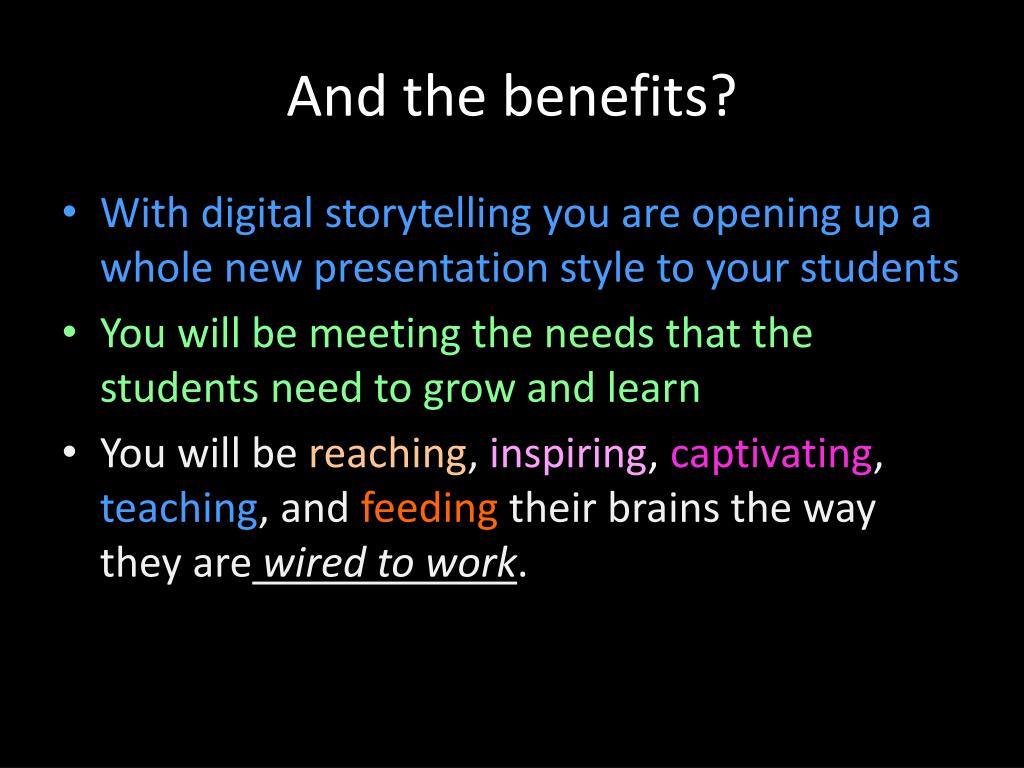 And the benefits?

• With digital storytelling you are opening up a whole new presentation style to your students
• You will be meeting the needs that the students need to grow and learn
• You will be reaching, inspiring, captivating, teaching, and feeding their brains the way they are wired to work.